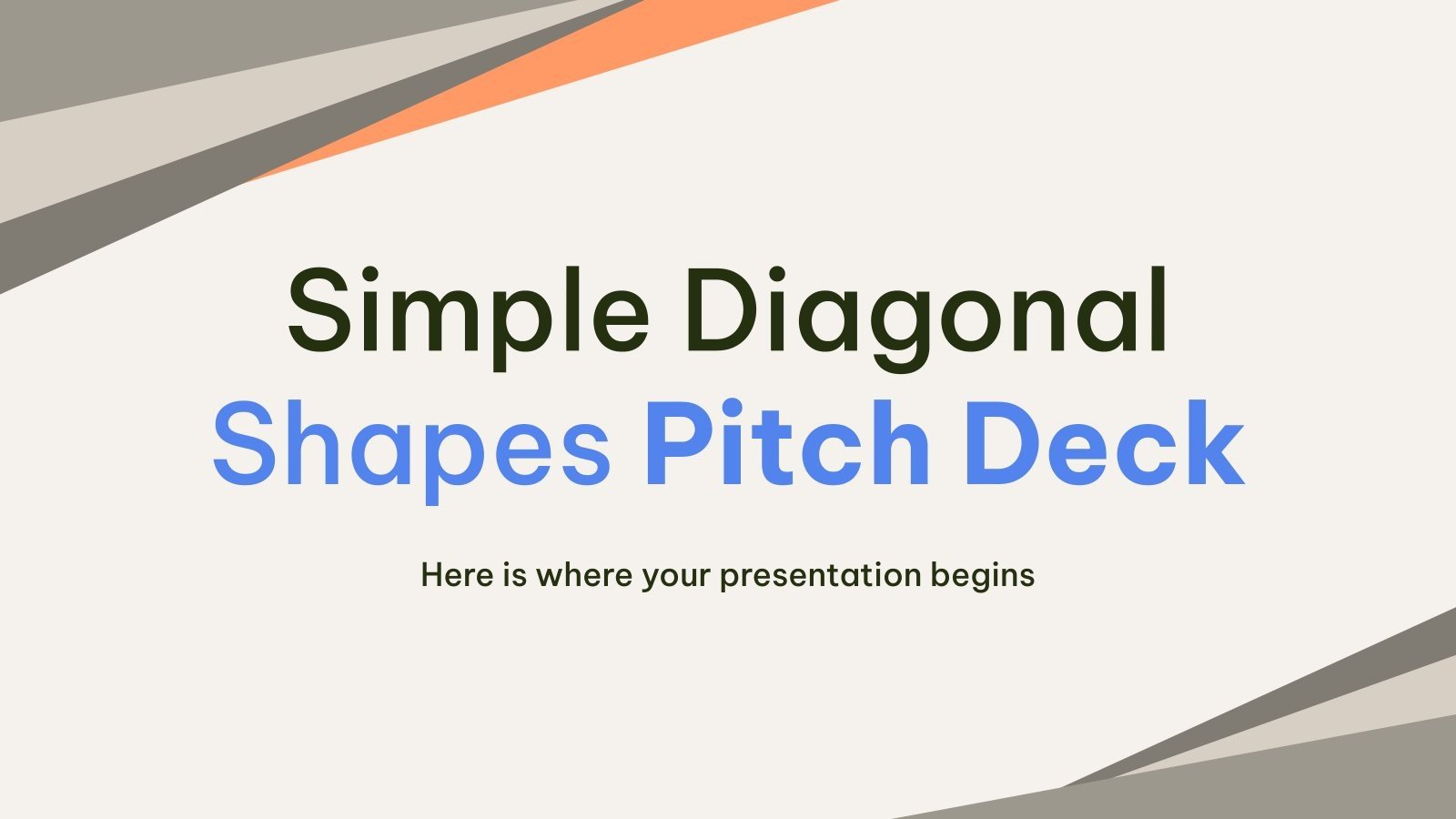 Simple Diagonal
Shapes Pitch Deck

Here is where your presentation begins